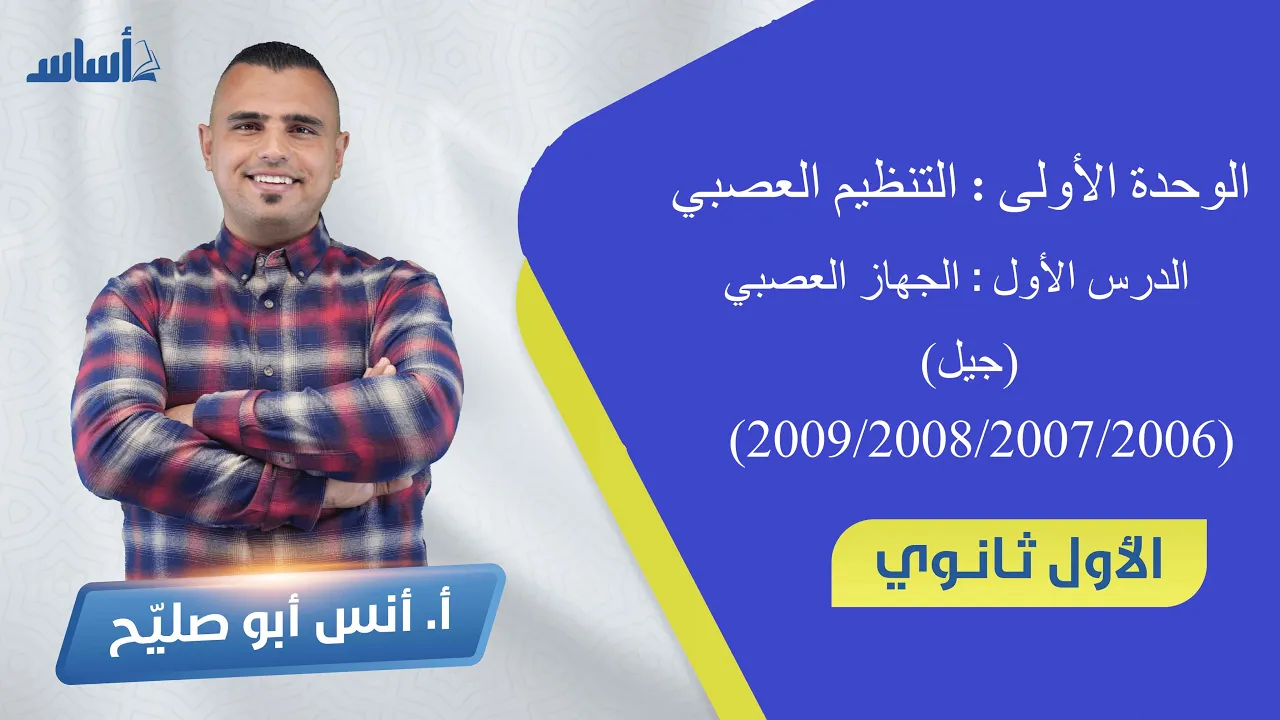 أساس

الوحدة الأولى : التنظيم العصبي

الدرس الأول : الجهاز العصبي

(جيل)

(2009/2008/2007/2006)

الأول ثانوي

أ. أنس أبو صليّح